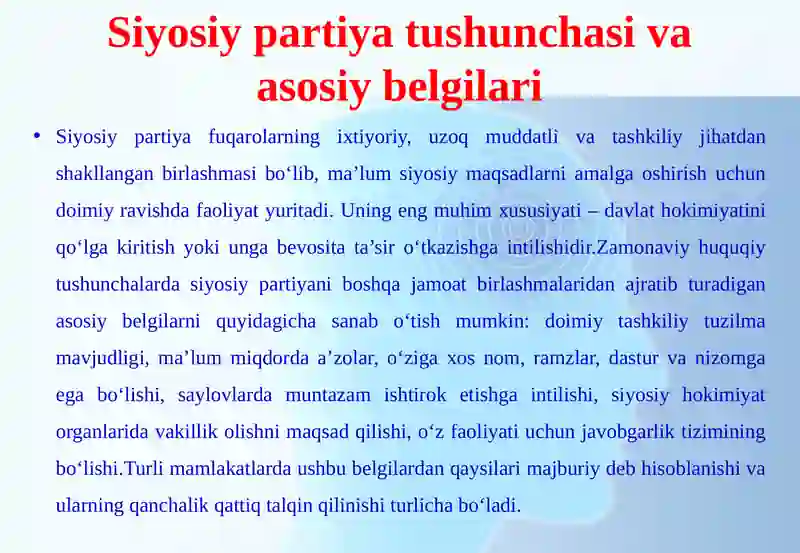 Siyosiy partiya tushunchasi va asosiy belgilari

• Siyosiy partiya fuqarolarning ixtiyoriy, uzoq muddatli va tashkiliy jihatdan shakllangan birlashmasi bo‘lib, ma’lum siyosiy maqsadlarni amalga oshirish uchun doimiy ravishda faoliyat yuritadi. Uning eng muhim xususiyati – davlat hokimiyatini qo‘lga kiritish yoki unga bevosita ta’sir o‘tkazishga intilishidir.Zamonaviy huquqiy tushunchalarda siyosiy partiyani boshqa jamoat birlashmalaridan ajratib turadigan asosiy belgilarni quyidagicha sanab o‘tish mumkin: doimiy tashkiliy tuzilma mavjudligi, ma’lum miqdorda a’zolar, o‘ziga xos nom, ramzlar, dastur va nizomga ega bo‘lishi, saylovlarda muntazam ishtirok etishga intilishi, siyosiy hokimiyat organlarida vakillik olishni maqsad qilishi, o‘z faoliyati uchun javobgarlik tizimining bo‘lishi.Turli mamlakatlarda ushbu belgilardan qaysilari majburiy deb hisoblanishi va ularning qanchalik qattiq talqin qilinishi turlicha bo‘ladi.